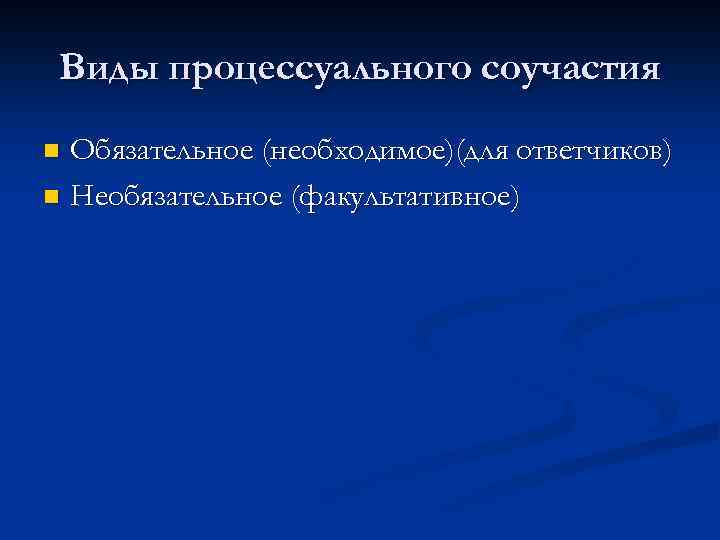 Виды процессуального соучастия

Обязательное (необходимое)(для ответчиков)

Необязательное (факультативное)